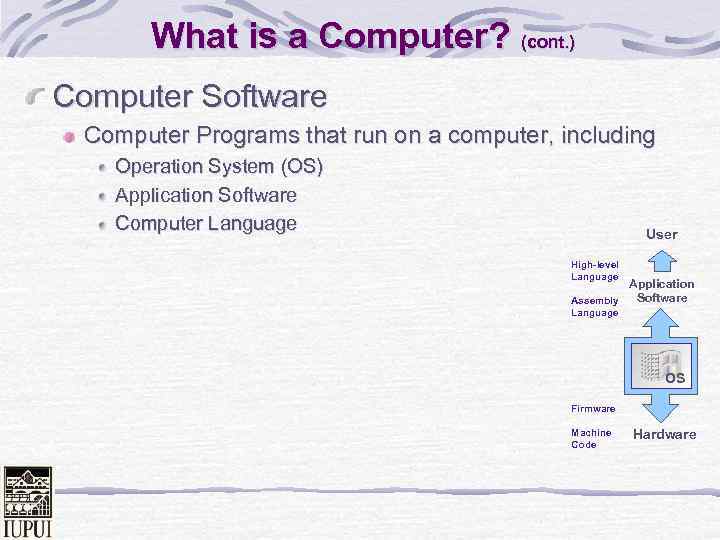 What is a Computer? (cont.)

Computer Software

Computer Programs that run on a computer, including

Operation System (OS)

Application Software

Computer Language

User

High-level Language

Application Software

Assembly Language

OS

Firmware

Machine Code

Hardware

IUPUI